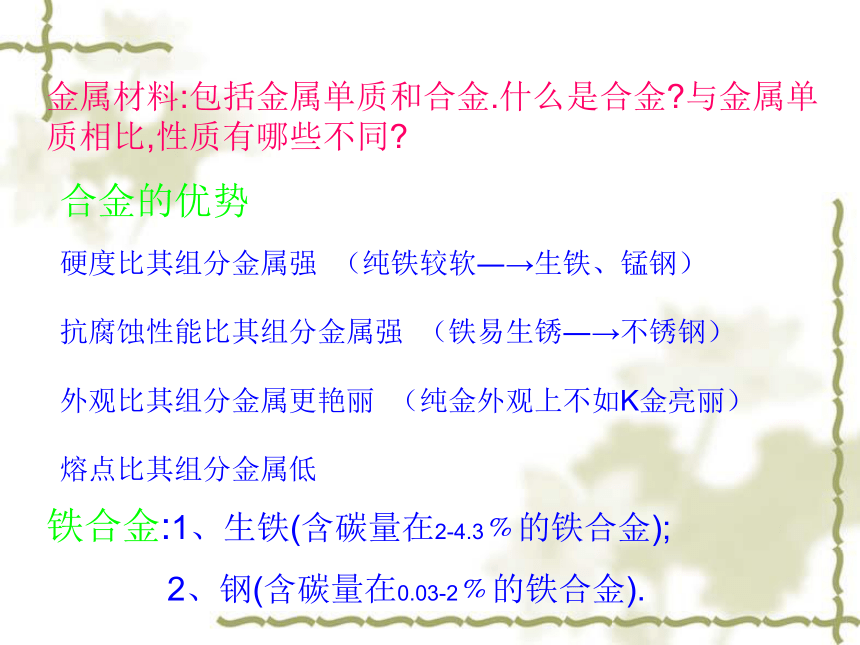 金属材料:包括金属单质和合金.什么是合金?与金属单质相比,性质有哪些不同?

合金的优势

硬度比其组分金属强 （纯铁较软—→生铁、锰钢）

抗腐蚀性能比其组分金属强 （铁易生锈—→不锈钢）

外观比其组分金属更艳丽 （纯金外观上不如K金亮丽）

熔点比其组分金属低

铁合金:1、生铁(含碳量在2-4.3％的铁合金);

2、钢(含碳量在0.03-2％的铁合金).